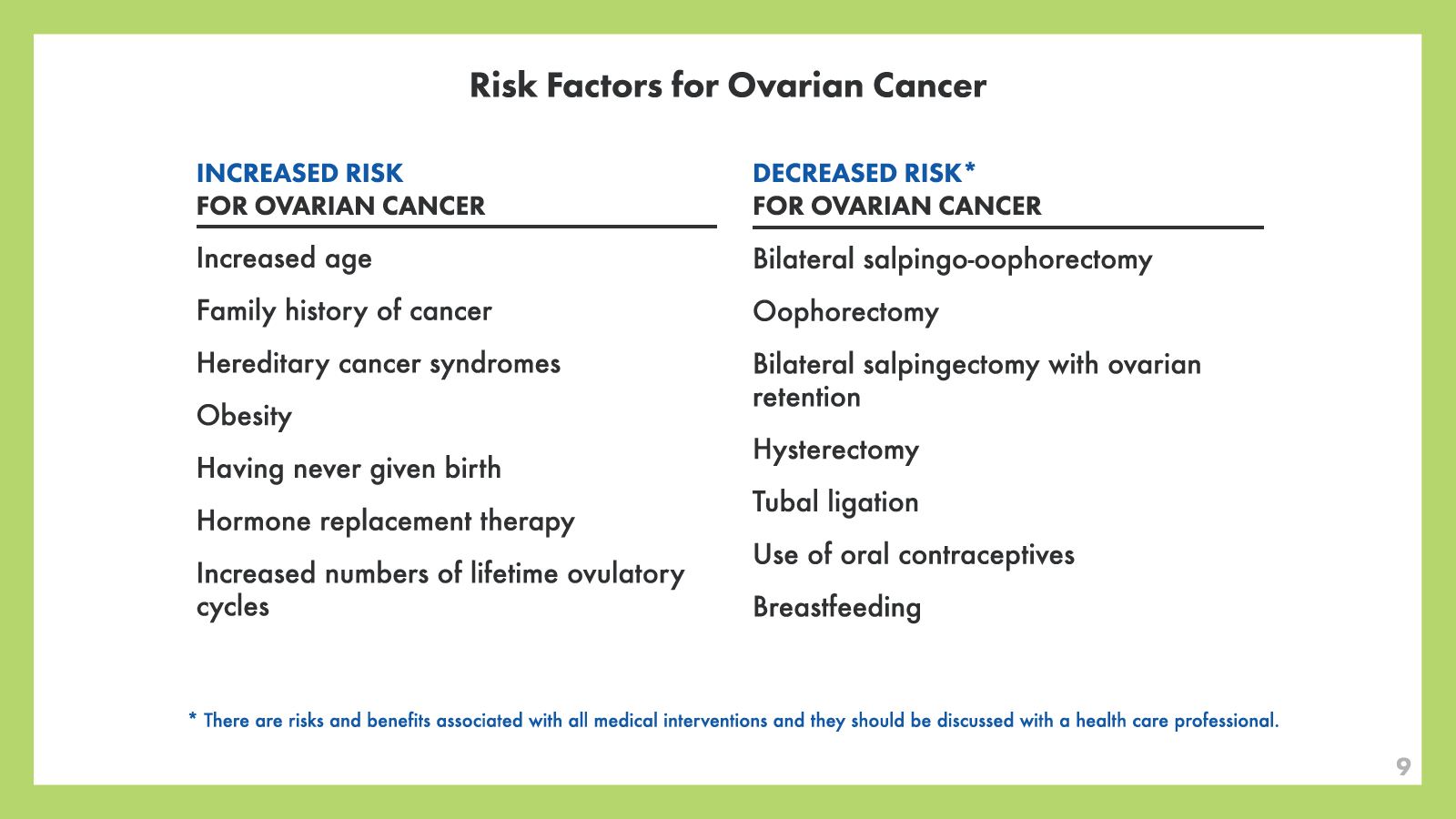 Risk Factors for Ovarian Cancer

INCREASED RISK
FOR OVARIAN CANCER

Increased age

Family history of cancer

Hereditary cancer syndromes

Obesity

Having never given birth

Hormone replacement therapy

Increased numbers of lifetime ovulatory cycles

DECREASED RISK*
FOR OVARIAN CANCER

Bilateral salpingo-oophorectomy

Oophorectomy

Bilateral salpingectomy with ovarian retention

Hysterectomy

Tubal ligation

Use of oral contraceptives

Breastfeeding

* There are risks and benefits associated with all medical interventions and they should be discussed with a health care professional.

9